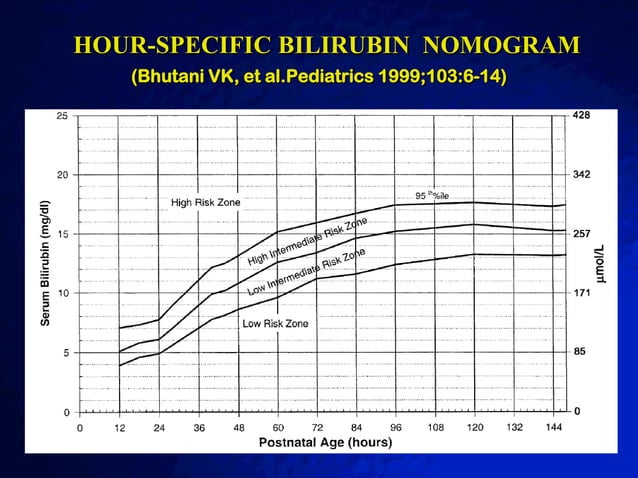 HOUR-SPECIFIC BILIRUBIN NOMOGRAM
(Bhutani VK, et al.Pediatrics 1999;103:6-14)

Serum Bilirubin (mg/dl)

25
20
15
10
5
0

428
342
257
171
85
0

μmol/L

High Risk Zone
95 th%ile
High Intermediate Risk Zone
Low Intermediate Risk Zone
Low Risk Zone

0 12 24 36 48 60 72 84 96 108 120 132 144

Postnatal Age (hours)